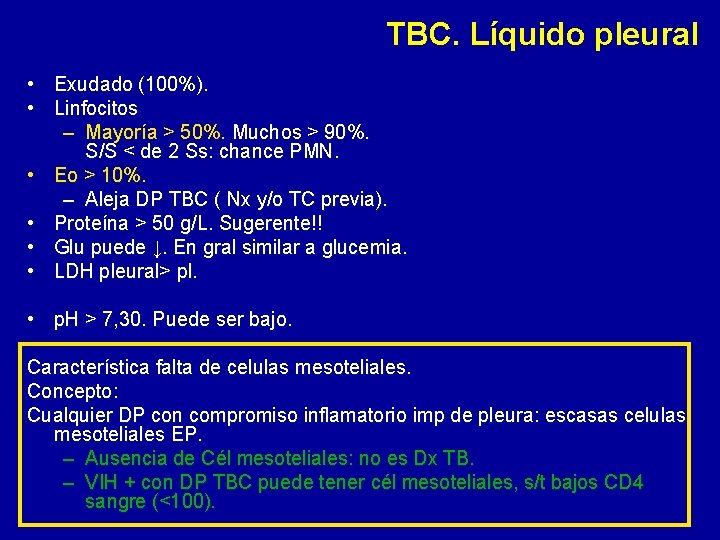 TBC. Líquido pleural

• Exudado (100%).
• Linfocitos
– Mayoría > 50%. Muchos > 90%. S/S < de 2 Ss: chance PMN.
• Eo > 10%.
– Aleja DP TBC ( Nx y/o TC previa).
• Proteína > 50 g/L. Sugerente!!
• Glu puede ↓. En gral similar a glucemia.
• LDH pleural> pl.

• pH > 7,30. Puede ser bajo.

Característica falta de celulas mesoteliales.
Concepto:
Cualquier DP con compromiso inflamatorio imp de pleura: escasas celulas mesoteliales EP.
– Ausencia de Cél mesoteliales: no es Dx TB.
– VIH + con DP TBC puede tener cél mesoteliales, s/t bajos CD4 sangre (<100).